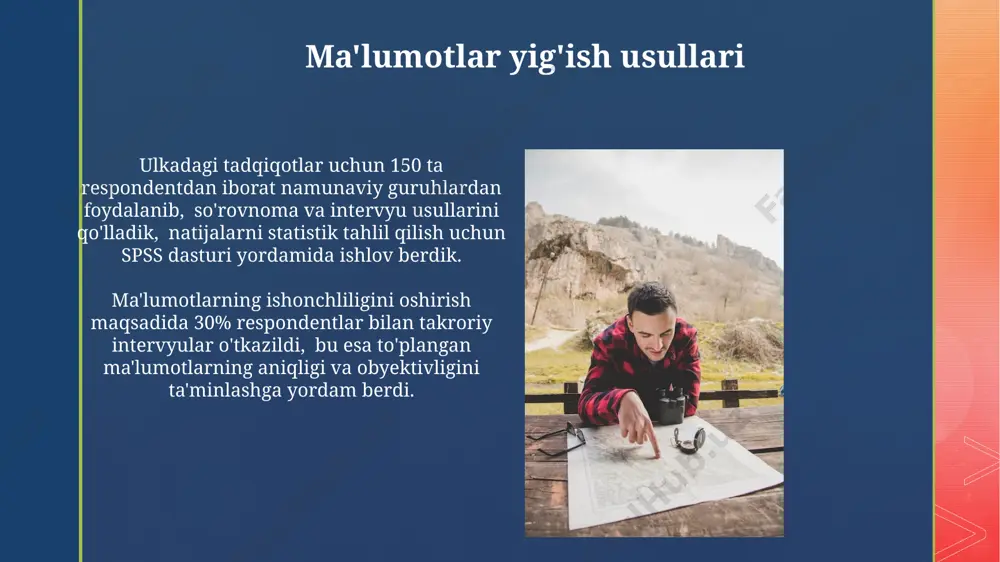 Ma'lumotlar yig'ish usullari

Ulkadagi tadqiqotlar uchun 150 ta respondentdan iborat namunaviy guruhlardan foydalanib, so'rovnoma va intervyu usullarini qo'lladik, natijalarni statistik tahlil qilish uchun SPSS dasturi yordamida ishlov berdik.

Ma'lumotlarning ishonchliligini oshirish maqsadida 30% respondentlar bilan takroriy intervyular o'tkazildi, bu esa to'plangan ma'lumotlarning aniqligi va obyektivligini ta'minlashga yordam berdi.